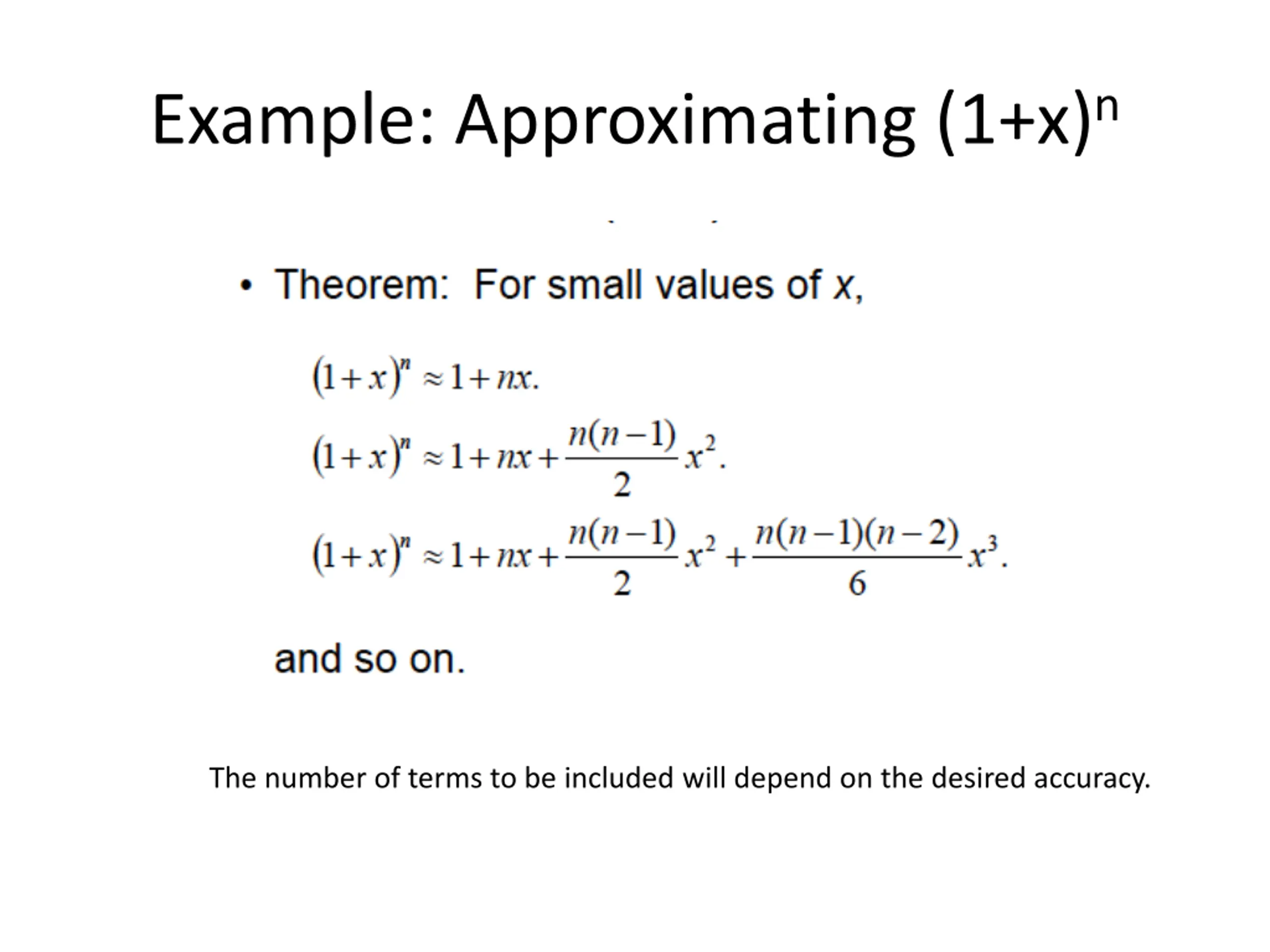 Example: Approximating $(1+x)^n$

• Theorem: For small values of $x$,

$(1+x)^n \approx 1+nx.$

$(1+x)^n \approx 1+nx+\frac{n(n-1)}{2}x^2.$

$(1+x)^n \approx 1+nx+\frac{n(n-1)}{2}x^2+\frac{n(n-1)(n-2)}{6}x^3.$

and so on.

The number of terms to be included will depend on the desired accuracy.